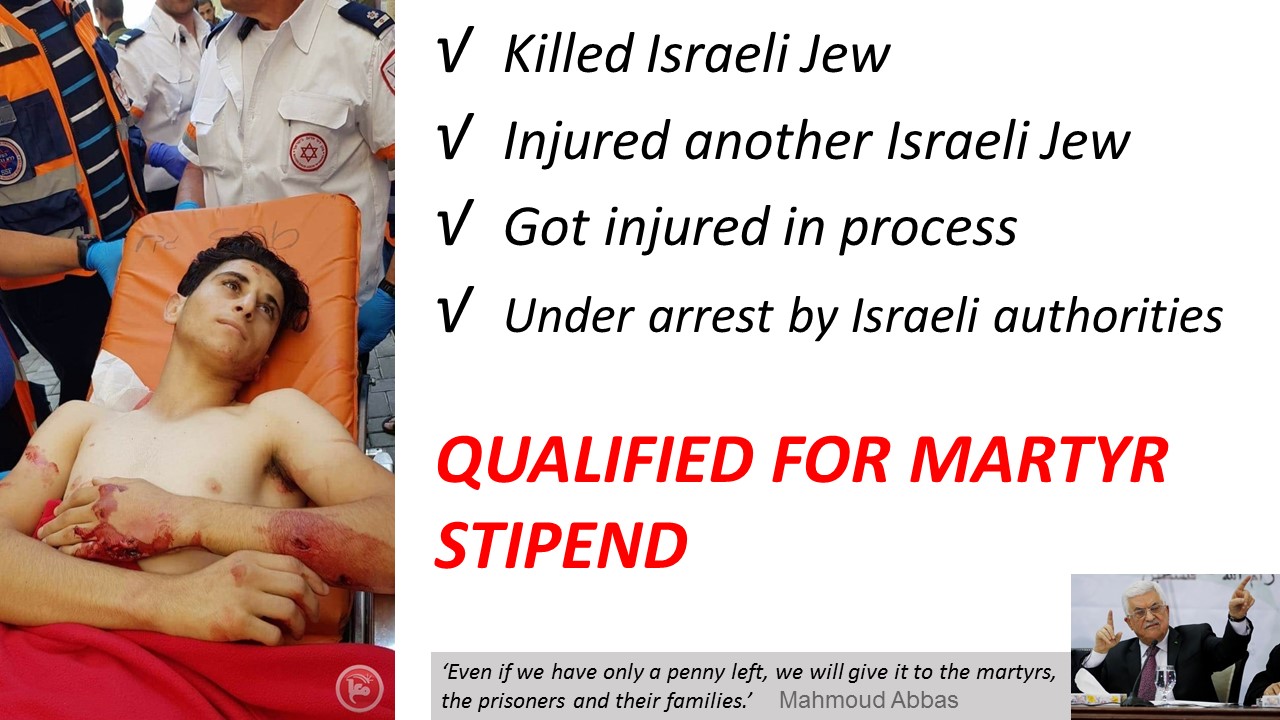 √ Killed Israeli Jew

√ Injured another Israeli Jew

√ Got injured in process

√ Under arrest by Israeli authorities

QUALIFIED FOR MARTYR STIPEND

'Even if we have only a penny left, we will give it to the martyrs, the prisoners and their families.' Mahmoud Abbas